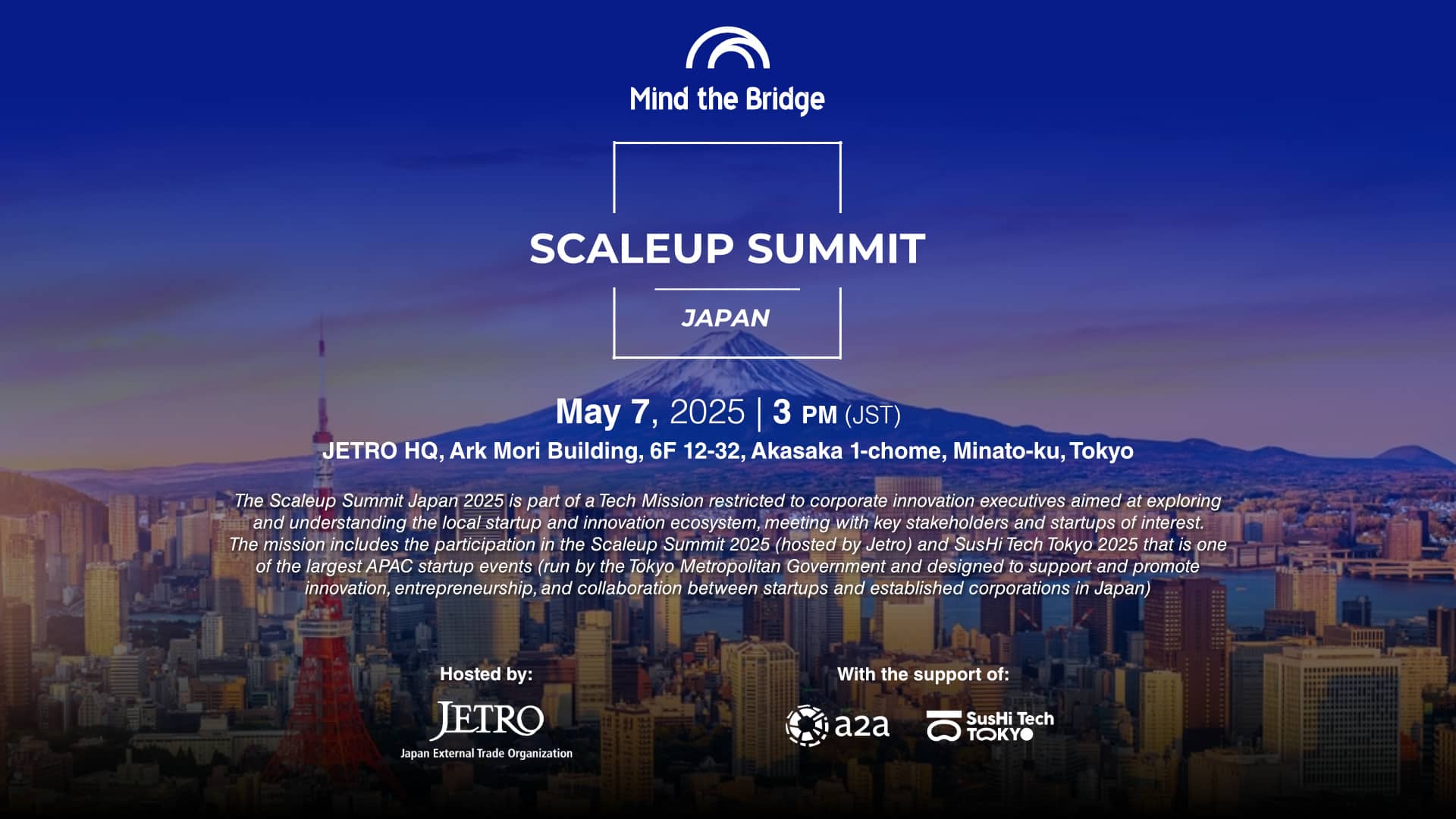 Mind the Bridge

SCALEUP SUMMIT

JAPAN

May 7, 2025 | 3 PM (JST)

JETRO HQ, Ark Mori Building, 6F 12-32, Akasaka 1-chome, Minato-ku, Tokyo

The Scaleup Summit Japan 2025 is part of a Tech Mission restricted to corporate innovation executives aimed at exploring and understanding the local startup and innovation ecosystem, meeting with key stakeholders and startups of interest. The mission includes the participation in the Scaleup Summit 2025 (hosted by Jetro) and SusHi Tech Tokyo 2025 that is one of the largest APAC startup events (run by the Tokyo Metropolitan Government and designed to support and promote innovation, entrepreneurship, and collaboration between startups and established corporations in Japan)

Hosted by:

JETRO
Japan External Trade Organization

With the support of:

a2a

SusHi Tech TOKYO